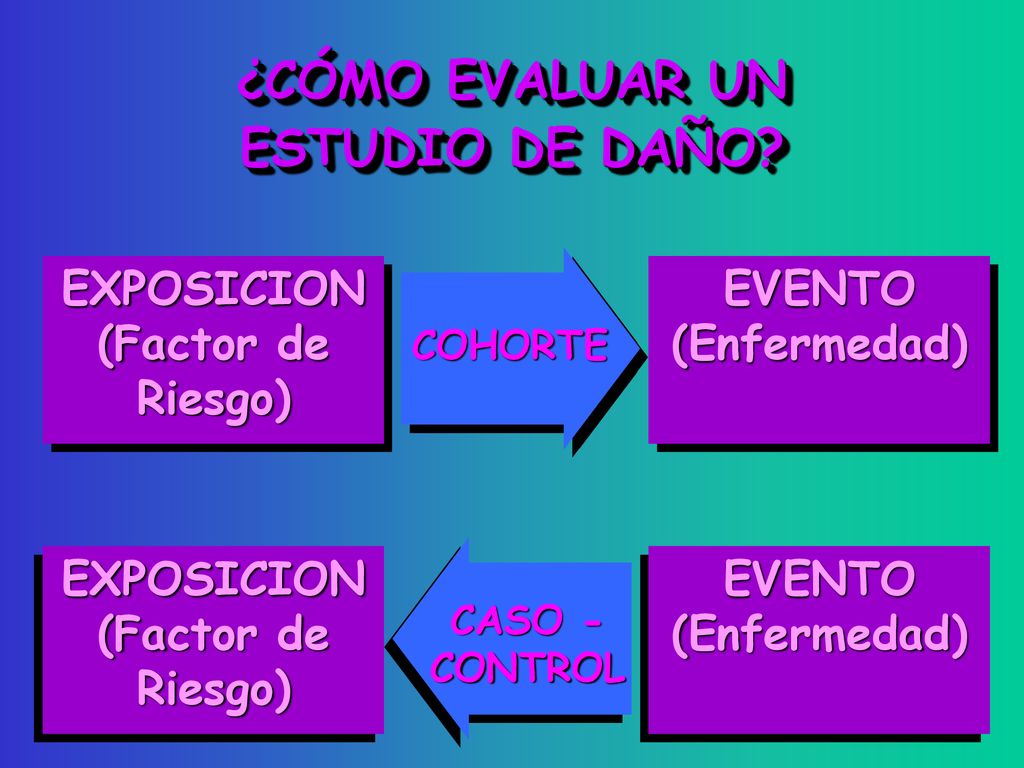 ¿CÓMO EVALUAR UN ESTUDIO DE DAÑO?

EXPOSICION (Factor de Riesgo)

COHORTE

EVENTO (Enfermedad)

EXPOSICION (Factor de Riesgo)

CASO - CONTROL

EVENTO (Enfermedad)